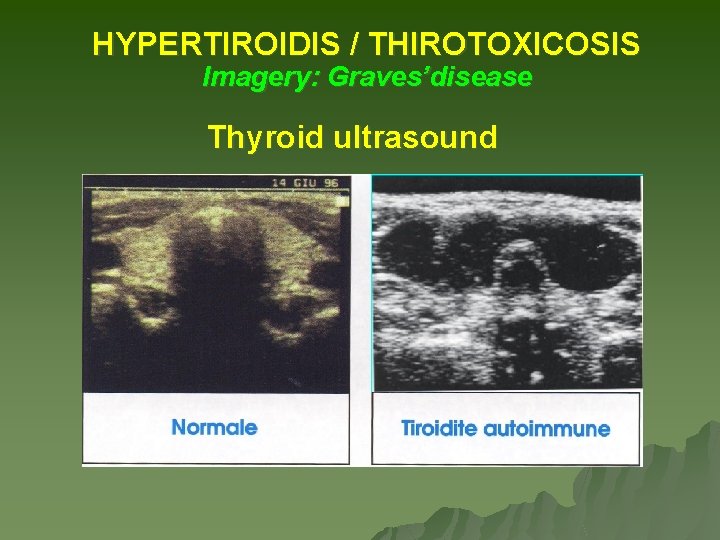 HYPERTIROIDIS / THIROTOXICOSIS
Imagery: Graves'disease

Thyroid ultrasound

14 GIU 96

Normale

Tiroidite autoimmune